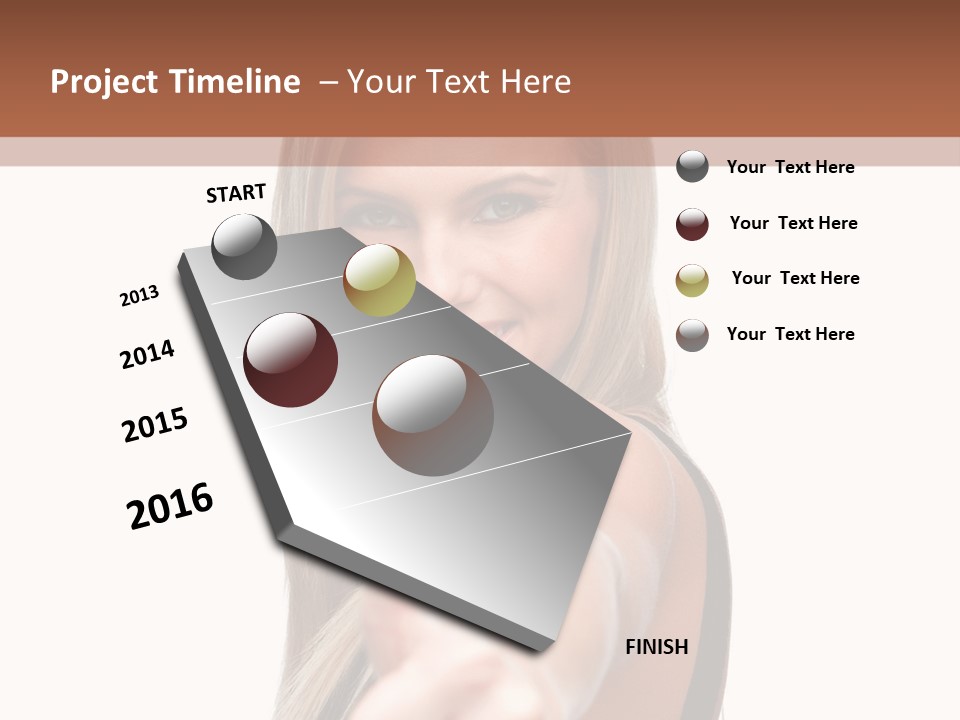 Project Timeline – Your Text Here

START

2013

2014

2015

2016

FINISH

Your Text Here

Your Text Here

Your Text Here

Your Text Here